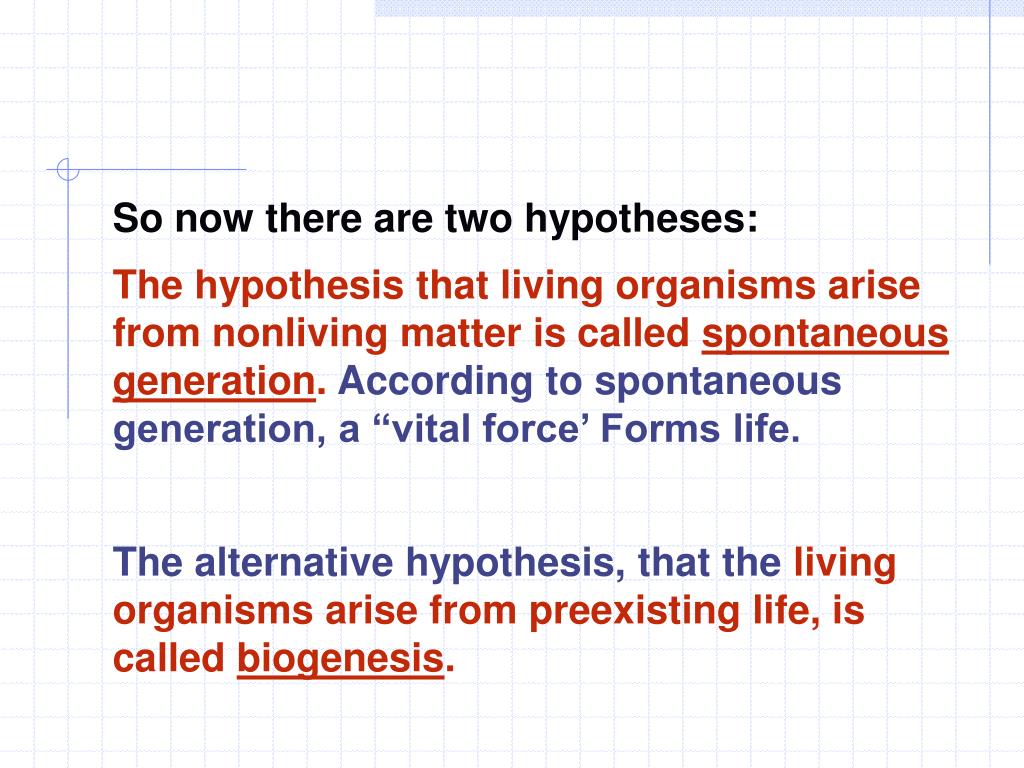 So now there are two hypotheses:

The hypothesis that living organisms arise from nonliving matter is called spontaneous generation. According to spontaneous generation, a “vital force’ Forms life.

The alternative hypothesis, that the living organisms arise from preexisting life, is called biogenesis.